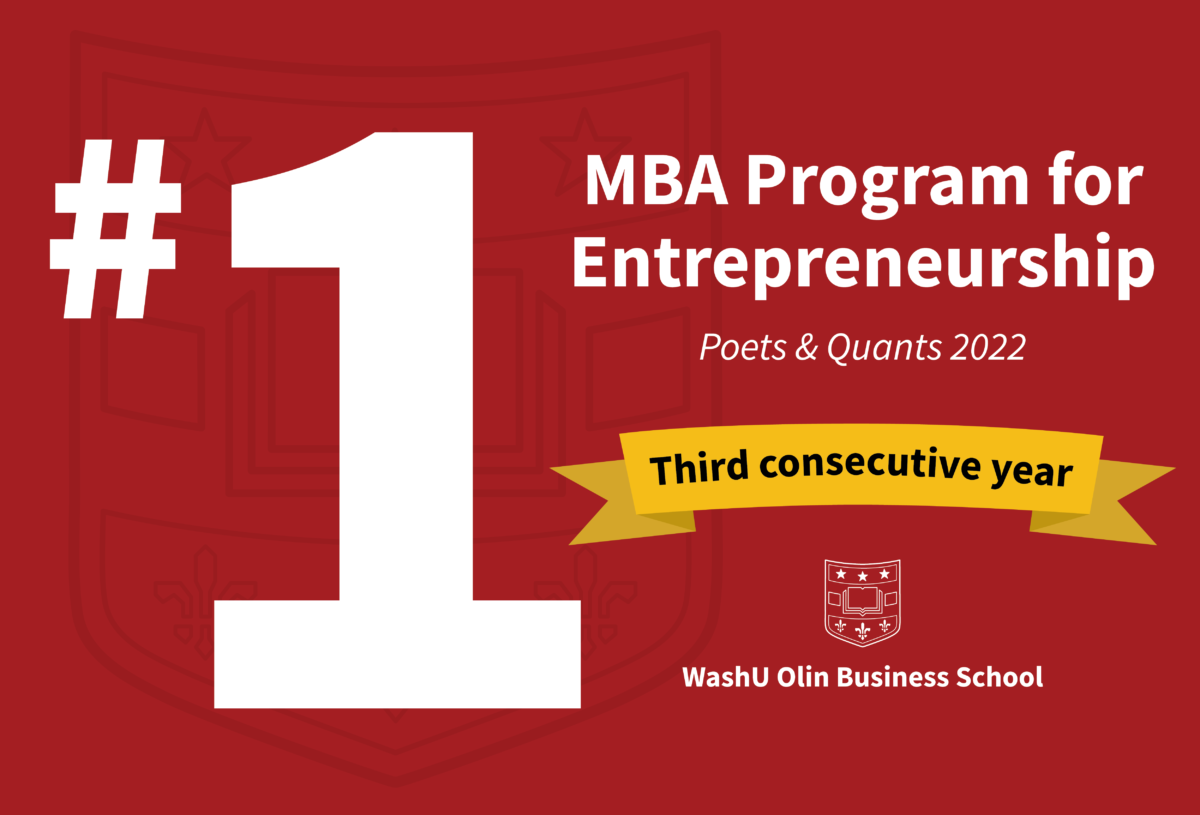 #1

MBA Program for Entrepreneurship

Poets & Quants 2022

Third consecutive year

WashU Olin Business School